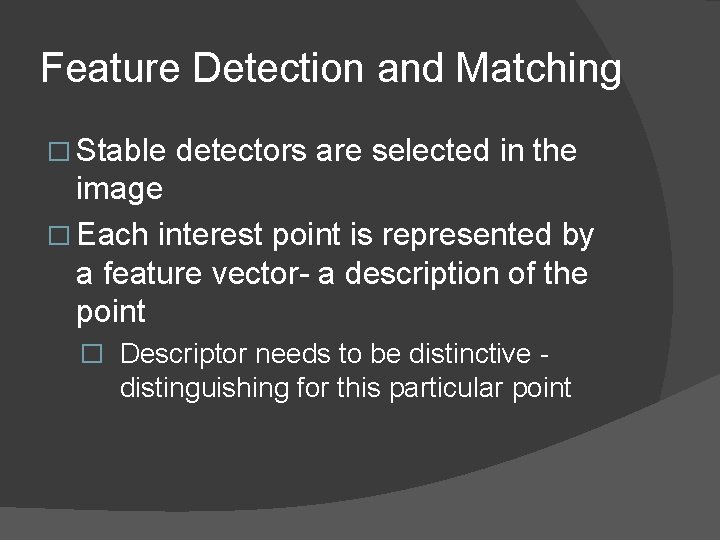 Feature Detection and Matching

□ Stable detectors are selected in the image

□ Each interest point is represented by a feature vector- a description of the point

□ Descriptor needs to be distinctive - distinguishing for this particular point